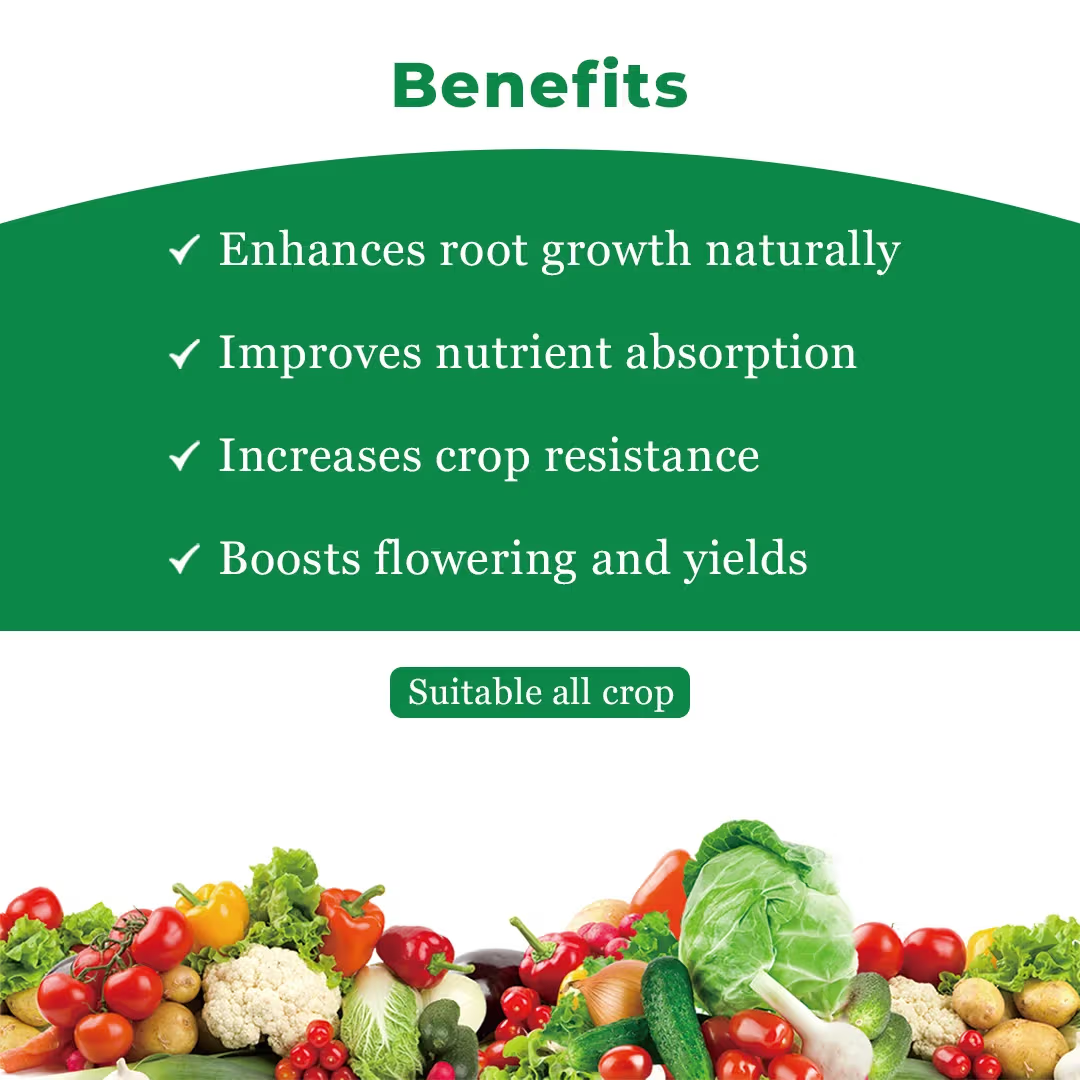 Benefits

✓ Enhances root growth naturally

✓ Improves nutrient absorption

✓ Increases crop resistance

✓ Boosts flowering and yields

Suitable all crop